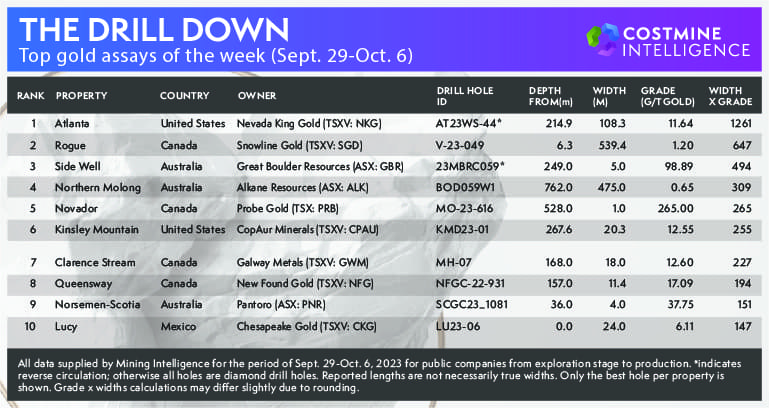 THE DRILL DOWN
Top gold assays of the week (Sept. 29-Oct. 6)

COSTMINE INTELLIGENCE

| RANK | PROPERTY | COUNTRY | OWNER | DRILL HOLE ID | DEPTH FROM(m) | WIDTH (M) | GRADE (G/T GOLD) | WIDTH X GRADE |
|---|---|---|---|---|---|---|---|---|
| 1 | Atlanta | United States | Nevada King Gold (TSXV: NKG) | AT23WS-44* | 214.9 | 108.3 | 11.64 | 1261 |
| 2 | Rogue | Canada | Snowline Gold (TSXV: SGD) | V-23-049 | 6.3 | 539.4 | 1.20 | 647 |
| 3 | Side Well | Australia | Great Boulder Resources (ASX: GBR) | 23MBRC059* | 249.0 | 5.0 | 98.89 | 494 |
| 4 | Northern Molong | Australia | Alkane Resources (ASX: ALK) | BOD059W1 | 762.0 | 475.0 | 0.65 | 309 |
| 5 | Novador | Canada | Probe Gold (TSX: PRB) | MO-23-616 | 528.0 | 1.0 | 265.00 | 265 |
| 6 | Kinsley Mountain | United States | CopAur Minerals (TSXV: CPAU) | KMD23-01 | 267.6 | 20.3 | 12.55 | 255 |
| 7 | Clarence Stream | Canada | Galway Metals (TSXV: GWM) | MH-07 | 168.0 | 18.0 | 12.60 | 227 |
| 8 | Queensway | Canada | New Found Gold (TSXV: NFG) | NFGC-22-931 | 157.0 | 11.4 | 17.09 | 194 |
| 9 | Norsemen-Scotia | Australia | Pantoro (ASX: PNR) | SCGC23_1081 | 36.0 | 4.0 | 37.75 | 151 |
| 10 | Lucy | Mexico | Chesapeake Gold (TSXV: CKG) | LU23-06 | 0.0 | 24.0 | 6.11 | 147 |

All data supplied by Mining Intelligence for the period of Sept. 29-Oct. 6, 2023 for public companies from exploration stage to production. *indicates reverse circulation; otherwise all holes are diamond drill holes. Reported lengths are not necessarily true widths. Only the best hole per property is shown. Grade x widths calculations may differ slightly due to rounding.